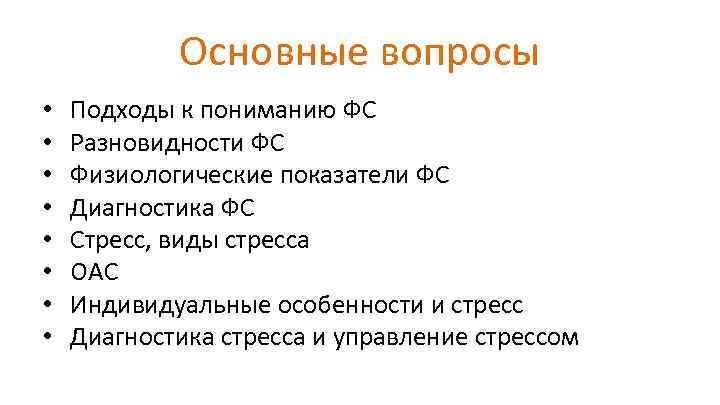 Основные вопросы

• Подходы к пониманию ФС
• Разновидности ФС
• Физиологические показатели ФС
• Диагностика ФС
• Стресс, виды стресса
• ОАС
• Индивидуальные особенности и стресс
• Диагностика стресса и управление стрессом